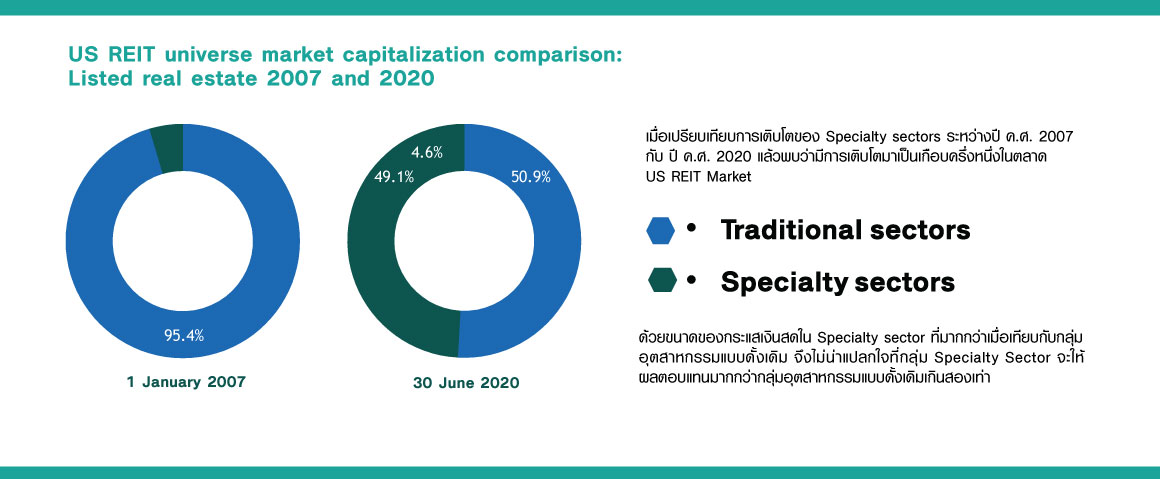 US REIT universe market capitalization comparison: Listed real estate 2007 and 2020

95.4%

1 January 2007

4.6%

49.1%

50.9%

30 June 2020

เมื่อเปรียบเทียบการเติบโตของ Specialty sectors ระหว่างปี ค.ศ. 2007 กับ ปี ค.ศ. 2020 แล้วพบว่ามีการเติบโตมาเป็นเกือบครึ่งหนึ่งในตลาด US REIT Market

• Traditional sectors

• Specialty sectors

ด้วยขนาดของกระแสเงินสดใน Specialty sector ที่มากกว่าเมื่อเทียบกับกลุ่มอุตสาหกรรมแบบดั้งเดิม จึงไม่น่าแปลกใจที่กลุ่ม Specialty Sector จะให้ผลตอบแทนมากกว่ากลุ่มอุตสาหกรรมแบบดั้งเดิมเกินสองเท่า